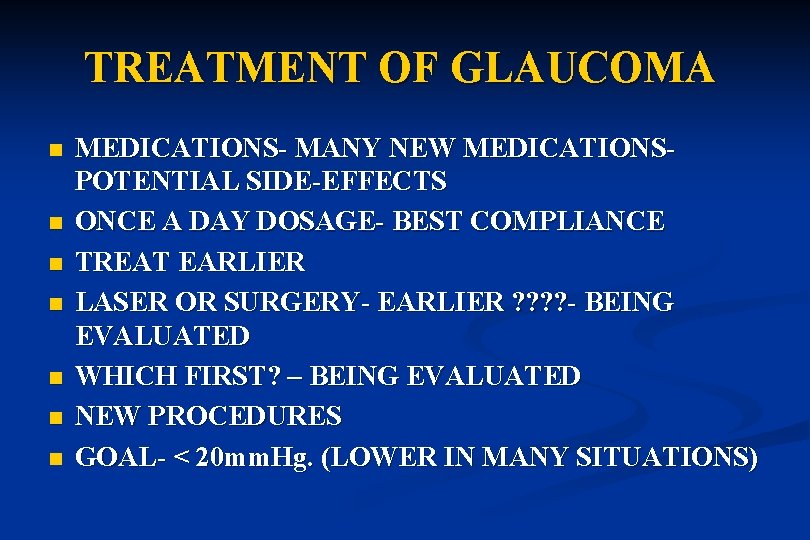 TREATMENT OF GLAUCOMA

- MEDICATIONS- MANY NEW MEDICATIONS- POTENTIAL SIDE-EFFECTS
- ONCE A DAY DOSAGE- BEST COMPLIANCE
- TREAT EARLIER
- LASER OR SURGERY- EARLIER ????- BEING EVALUATED
- WHICH FIRST? – BEING EVALUATED
- NEW PROCEDURES
- GOAL- < 20mmHg. (LOWER IN MANY SITUATIONS)